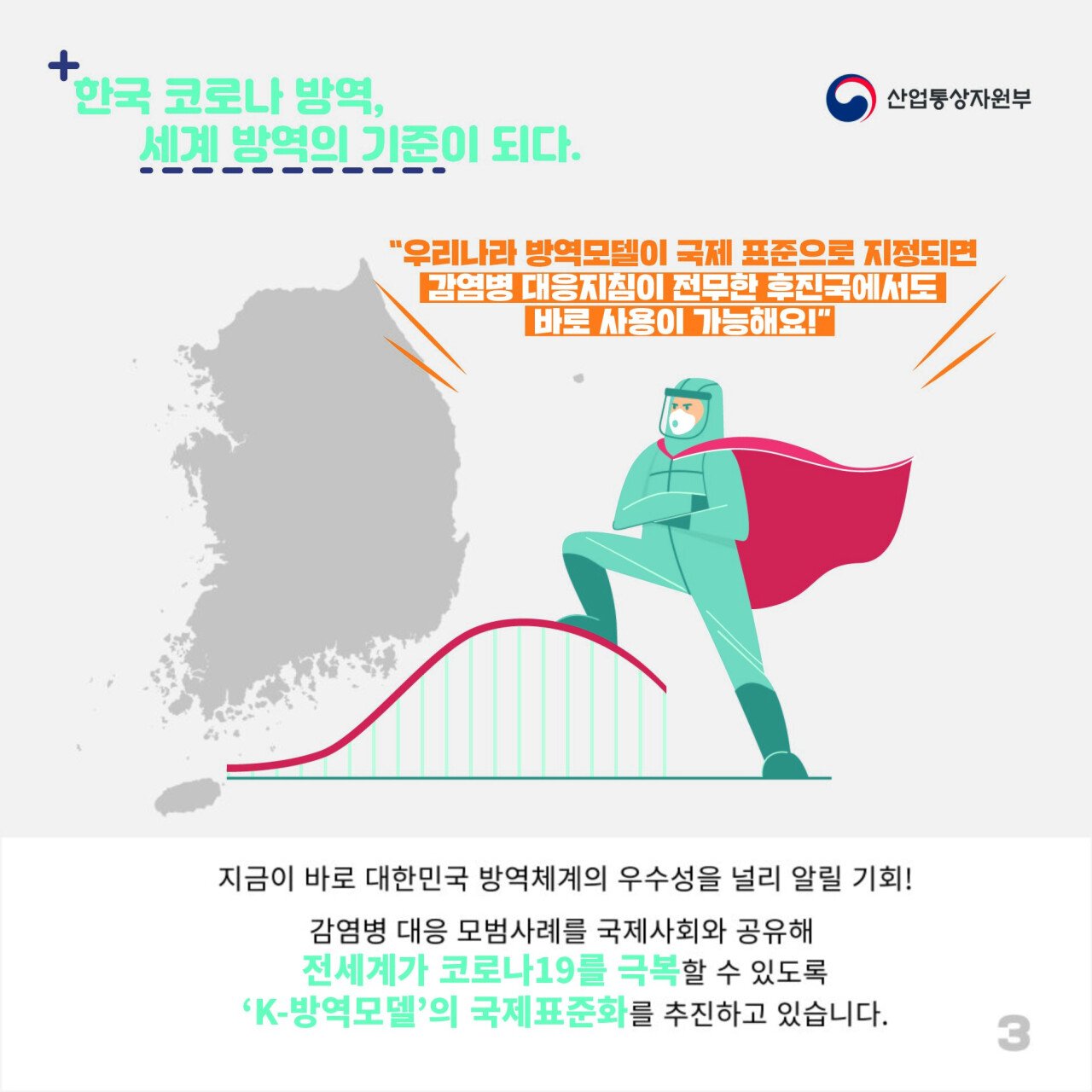 한국 코로나 방역,
세계 방역의 기준이 되다.

산업통상자원부

"우리나라 방역모델이 국제 표준으로 지정되면
감염병 대응지침이 전무한 후진국에서도
바로 사용이 가능해요!"

지금이 바로 대한민국 방역체계의 우수성을 널리 알릴 기회!

감염병 대응 모범사례를 국제사회와 공유해
전세계가 코로나19를 극복할 수 있도록
'K-방역모델'의 국제표준화를 추진하고 있습니다.

3